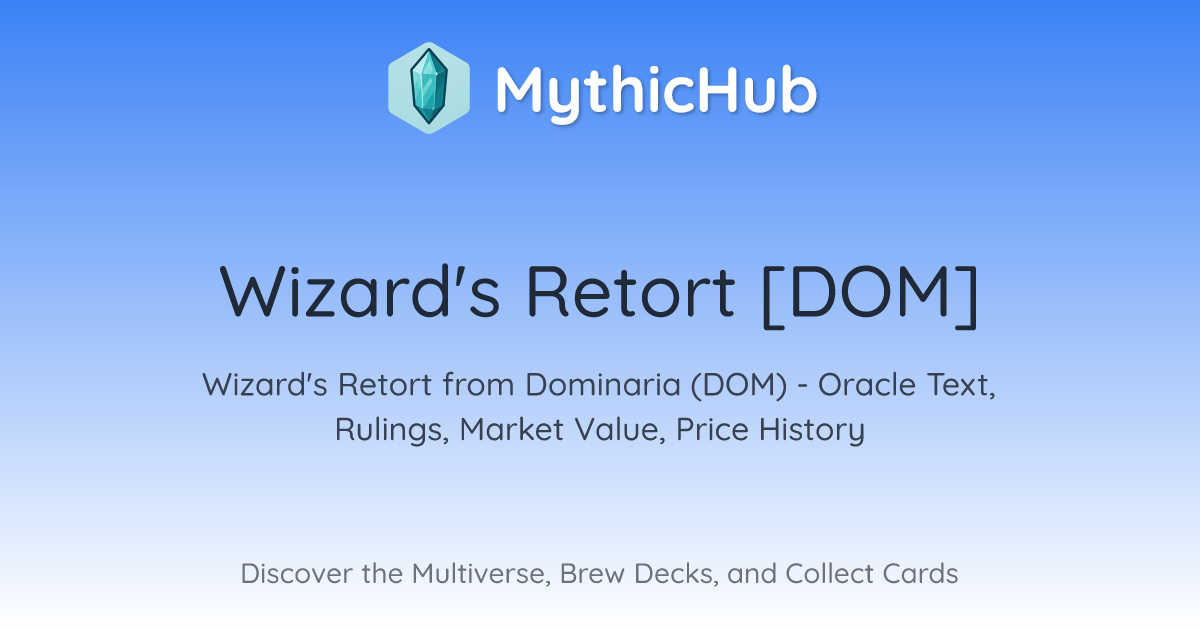 MythicHub

Wizard's Retort [DOM]

Wizard's Retort from Dominaria (DOM) - Oracle Text, Rulings, Market Value, Price History

Discover the Multiverse, Brew Decks, and Collect Cards